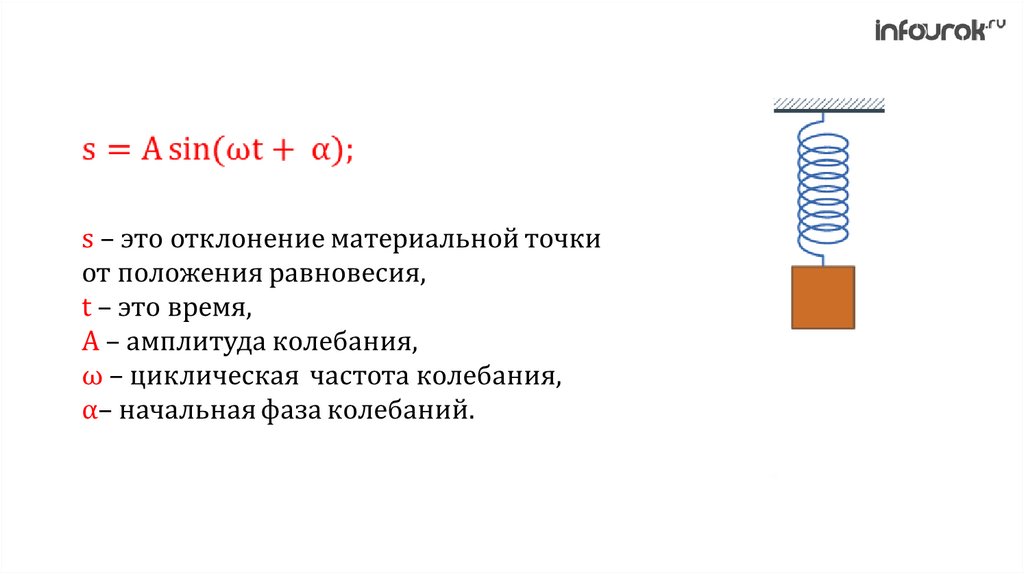 infourok.ru

$s = A\sin(\omega t + \alpha);$

s – это отклонение материальной точки от положения равновесия,
t – это время,
A – амплитуда колебания,
ω – циклическая частота колебания,
α– начальная фаза колебаний.